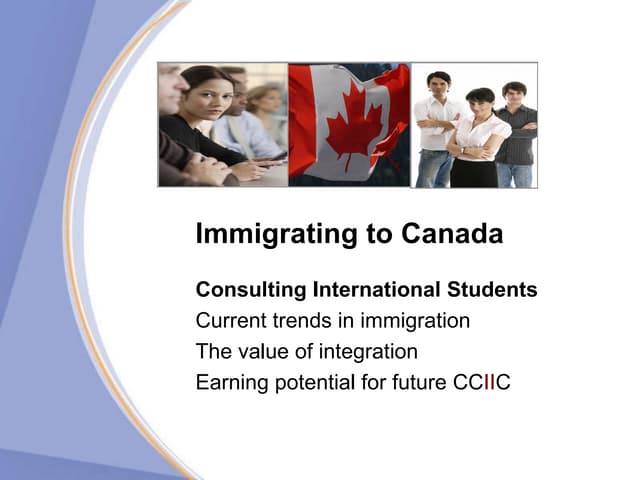 Immigrating to Canada

Consulting International Students
Current trends in immigration
The value of integration
Earning potential for future CCIIC